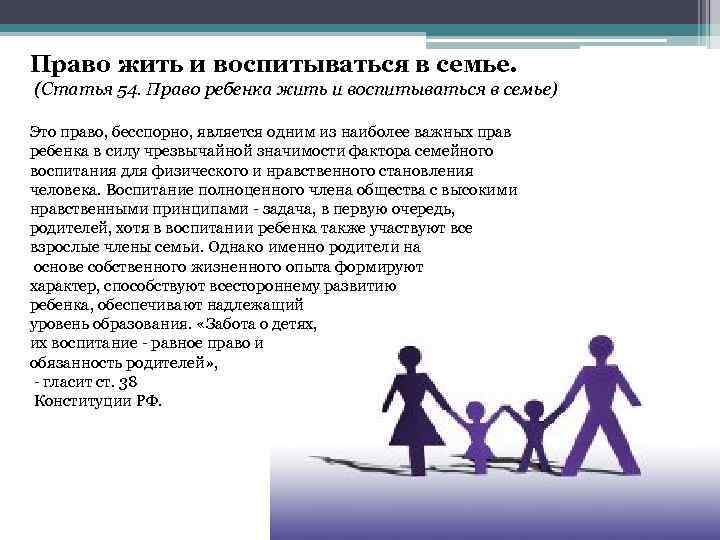 Право жить и воспитываться в семье.
(Статья 54. Право ребенка жить и воспитываться в семье)

Это право, бесспорно, является одним из наиболее важных прав ребенка в силу чрезвычайной значимости фактора семейного воспитания для физического и нравственного становления человека. Воспитание полноценного члена общества с высокими нравственными принципами - задача, в первую очередь, родителей, хотя в воспитании ребенка также участвуют все взрослые члены семьи. Однако именно родители на основе собственного жизненного опыта формируют характер, способствуют всестороннему развитию ребенка, обеспечивают надлежащий уровень образования. «Забота о детях, их воспитание - равное право и обязанность родителей», - гласит ст. 38 Конституции РФ.